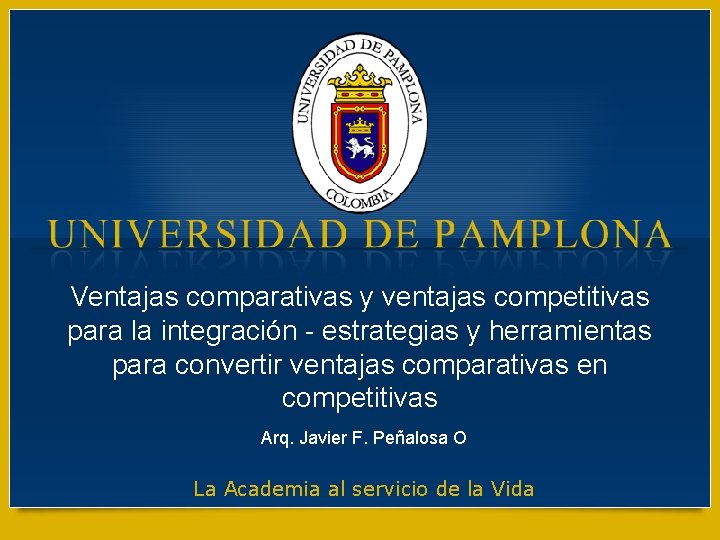 UNIVERSIDAD DE PAMPLONA
COLOMBIA

UNIVERSIDAD DE PAMPLONA

Ventajas comparativas y ventajas competitivas para la integración - estrategias y herramientas para convertir ventajas comparativas en competitivas

Arq. Javier F. Peñalosa O

La Academia al servicio de la Vida